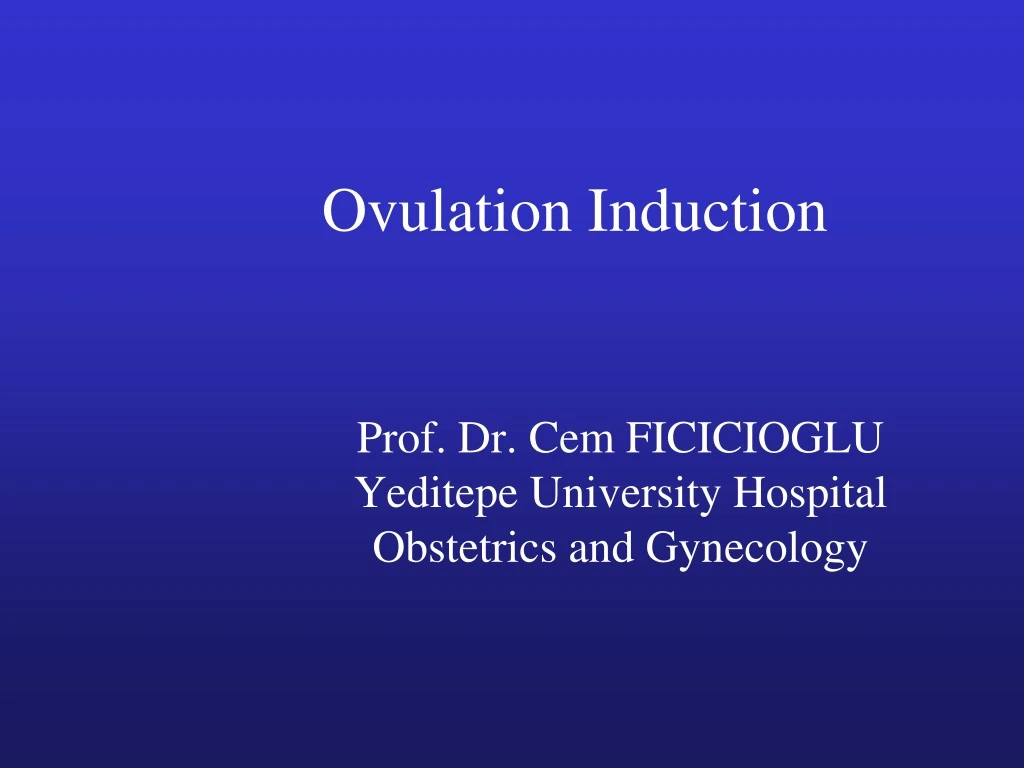 Ovulation Induction

Prof. Dr. Cem FICICIOGLU
Yeditepe University Hospital
Obstetrics and Gynecology